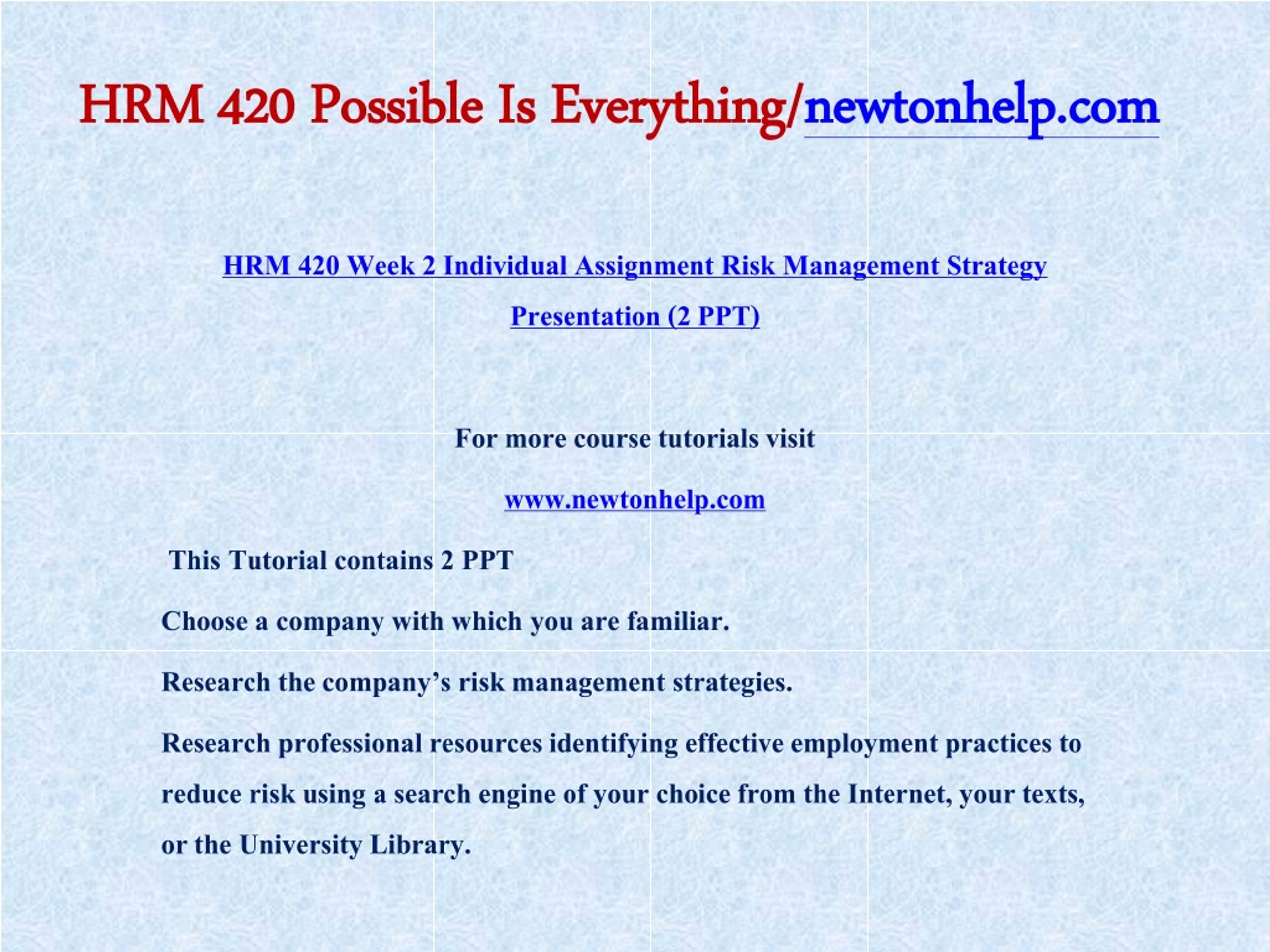 HRM 420 Possible Is Everything/newtonhelp.com

HRM 420 Week 2 Individual Assignment Risk Management Strategy Presentation (2 PPT)

For more course tutorials visit

www.newtonhelp.com

This Tutorial contains 2 PPT

Choose a company with which you are familiar.

Research the company's risk management strategies.

Research professional resources identifying effective employment practices to reduce risk using a search engine of your choice from the Internet, your texts, or the University Library.